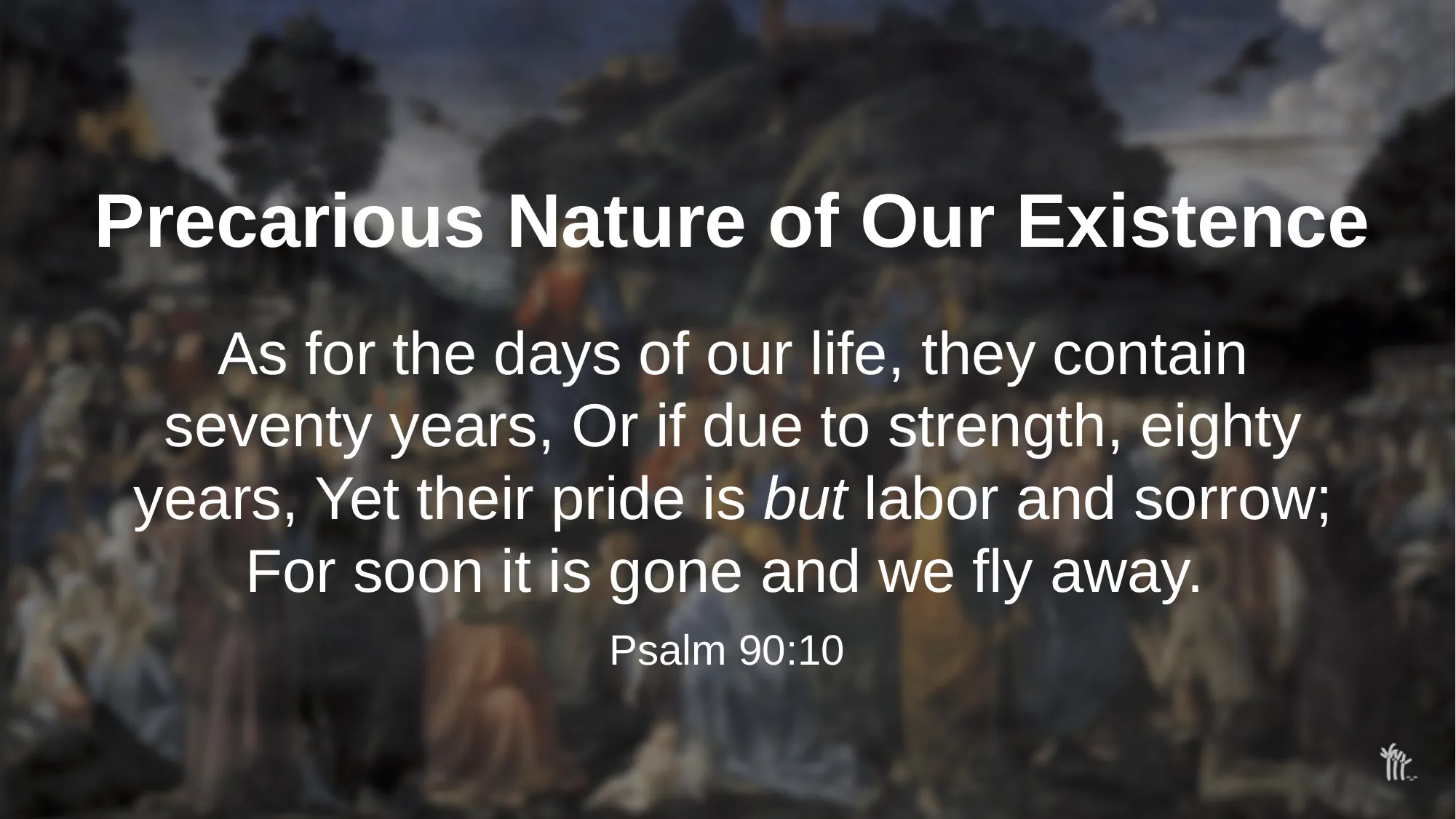 Precarious Nature of Our Existence

As for the days of our life, they contain seventy years, Or if due to strength, eighty years, Yet their pride is but labor and sorrow; For soon it is gone and we fly away.

Psalm 90:10